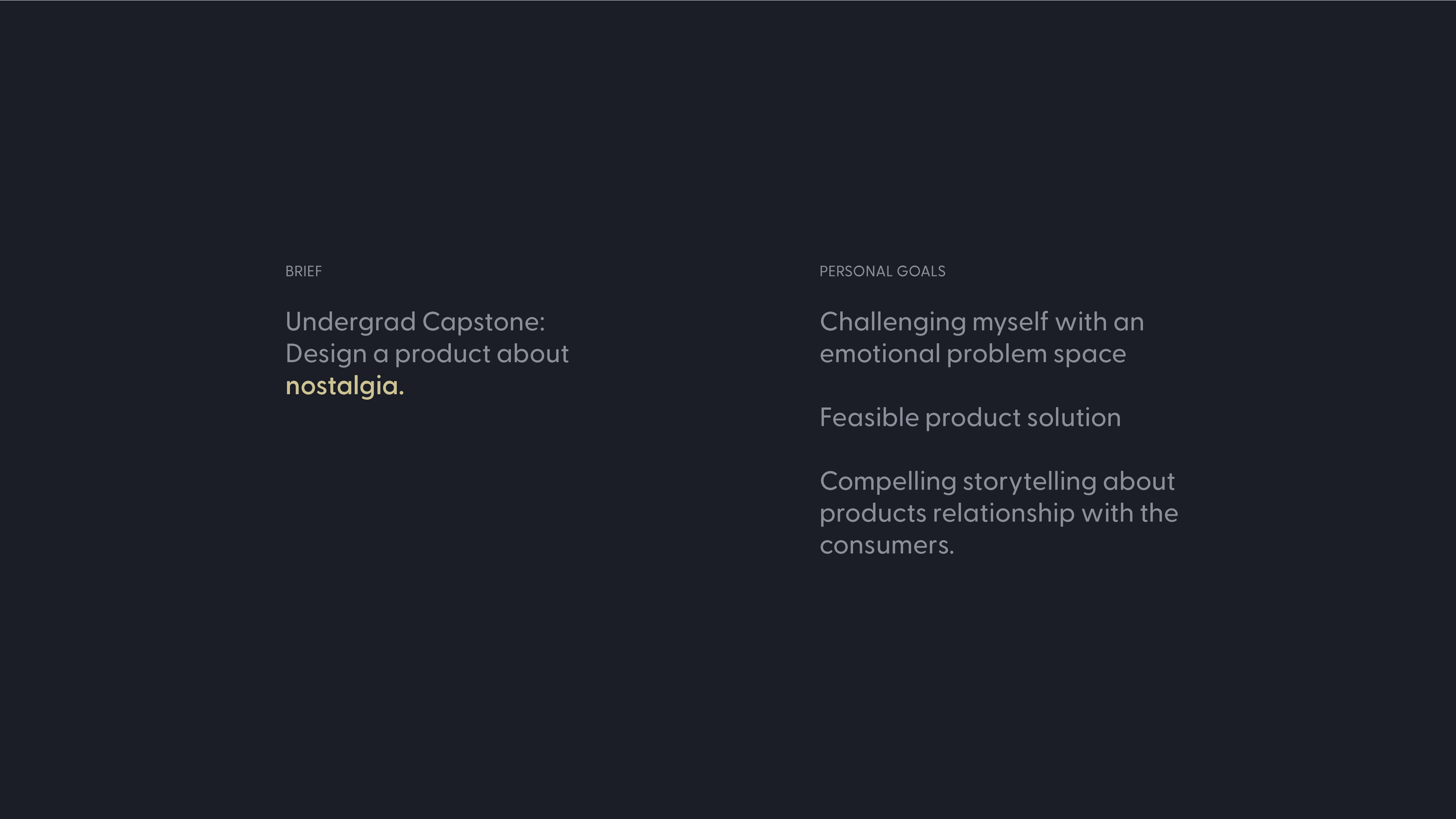 BRIEF

Undergrad Capstone: Design a product about nostalgia.

PERSONAL GOALS

Challenging myself with an emotional problem space

Feasible product solution

Compelling storytelling about products relationship with the consumers.